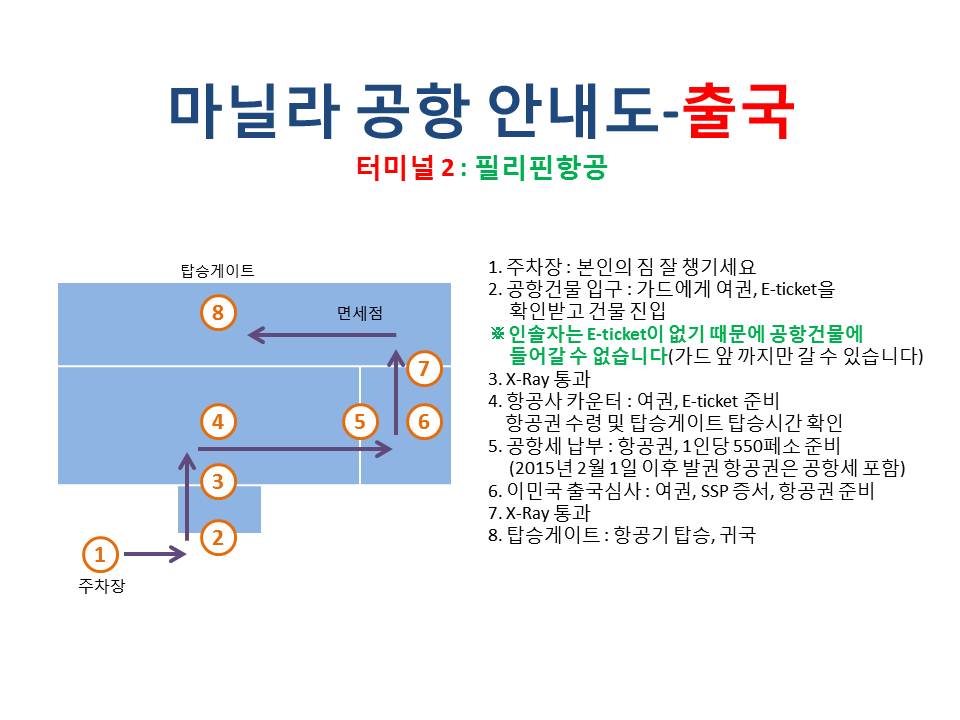 마닐라 공항 안내도-출국

터미널 2 : 필리핀항공

탑승게이트

8

면세점

7

4

5

6

3

2

1

주차장

1. 주차장 : 본인의 짐 잘 챙기세요
2. 공항건물 입구 : 가드에게 여권, E-ticket을 확인받고 건물 진입
※ 인솔자는 E-ticket이 없기 때문에 공항건물에 들어갈 수 없습니다(가드 앞 까지만 갈 수 있습니다)
3. X-Ray 통과
4. 항공사 카운터 : 여권, E-ticket 준비 항공권 수령 및 탑승게이트 탑승시간 확인
5. 공항세 납부 : 항공권, 1인당 550페소 준비 (2015년 2월 1일 이후 발권 항공권은 공항세 포함)
6. 이민국 출국심사 : 여권, SSP 증서, 항공권 준비
7. X-Ray 통과
8. 탑승게이트 : 항공기 탑승, 귀국